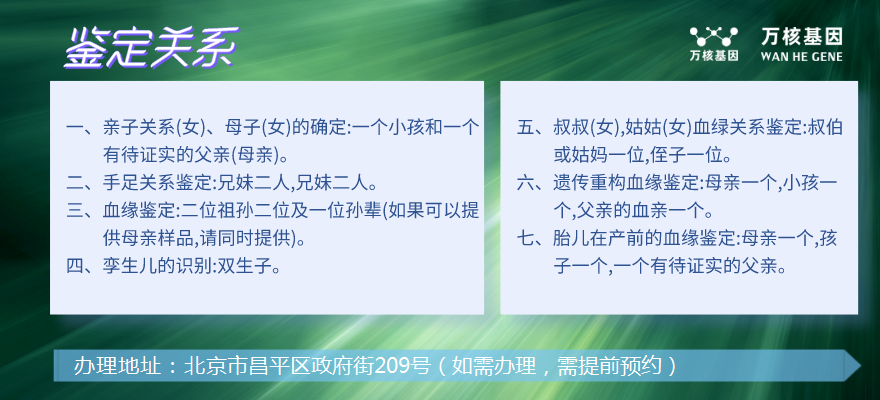 鉴定关系

万核基因
万核基因
WAN HE GENE

一、亲子关系(女)、母子(女)的确定:一个小孩和一个有待证实的父亲(母亲)。
二、手足关系鉴定:兄妹二人,兄妹二人。
三、血缘鉴定:二位祖孙二位及一位孙辈(如果可以提供母亲样品,请同时提供)。
四、孪生儿的识别:双生子。

五、叔叔(女),姑姑(女)血绿关系鉴定:叔伯或姑妈一位,侄子一位。
六、遗传重构血缘鉴定:母亲一个,小孩一个,父亲的血亲一个。
七、胎儿在产前的血缘鉴定:母亲一个,孩子一个,一个有待证实的父亲。

办理地址：北京市昌平区政府街209号（如需办理，需提前预约）